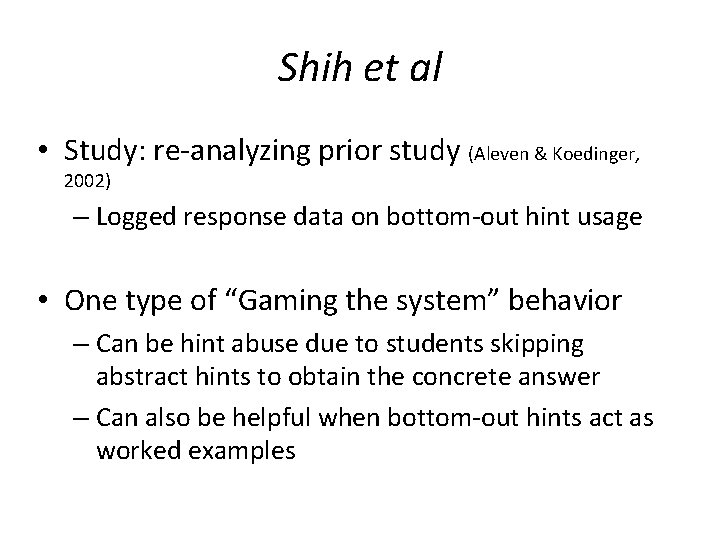 Shih et al

• Study: re-analyzing prior study (Aleven & Koedinger, 2002)
– Logged response data on bottom-out hint usage

• One type of “Gaming the system” behavior
– Can be hint abuse due to students skipping abstract hints to obtain the concrete answer
– Can also be helpful when bottom-out hints act as worked examples